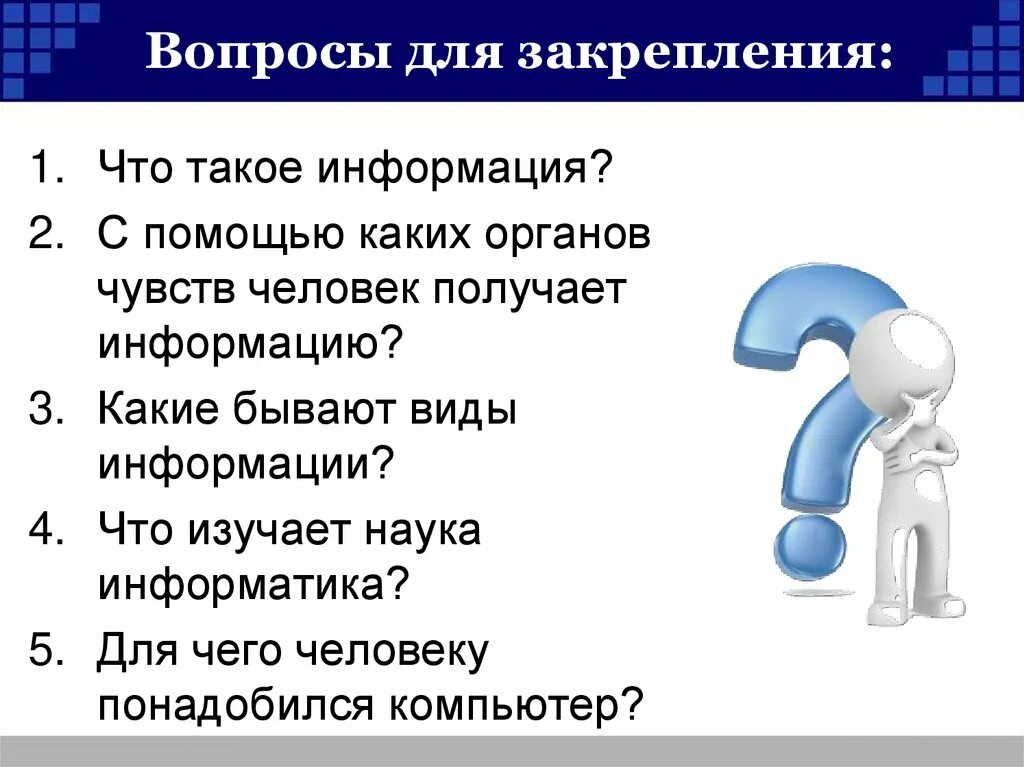 Вопросы для закрепления:

1. Что такое информация?
2. С помощью каких органов чувств человек получает информацию?
3. Какие бывают виды информации?
4. Что изучает наука информатика?
5. Для чего человеку понадобился компьютер?